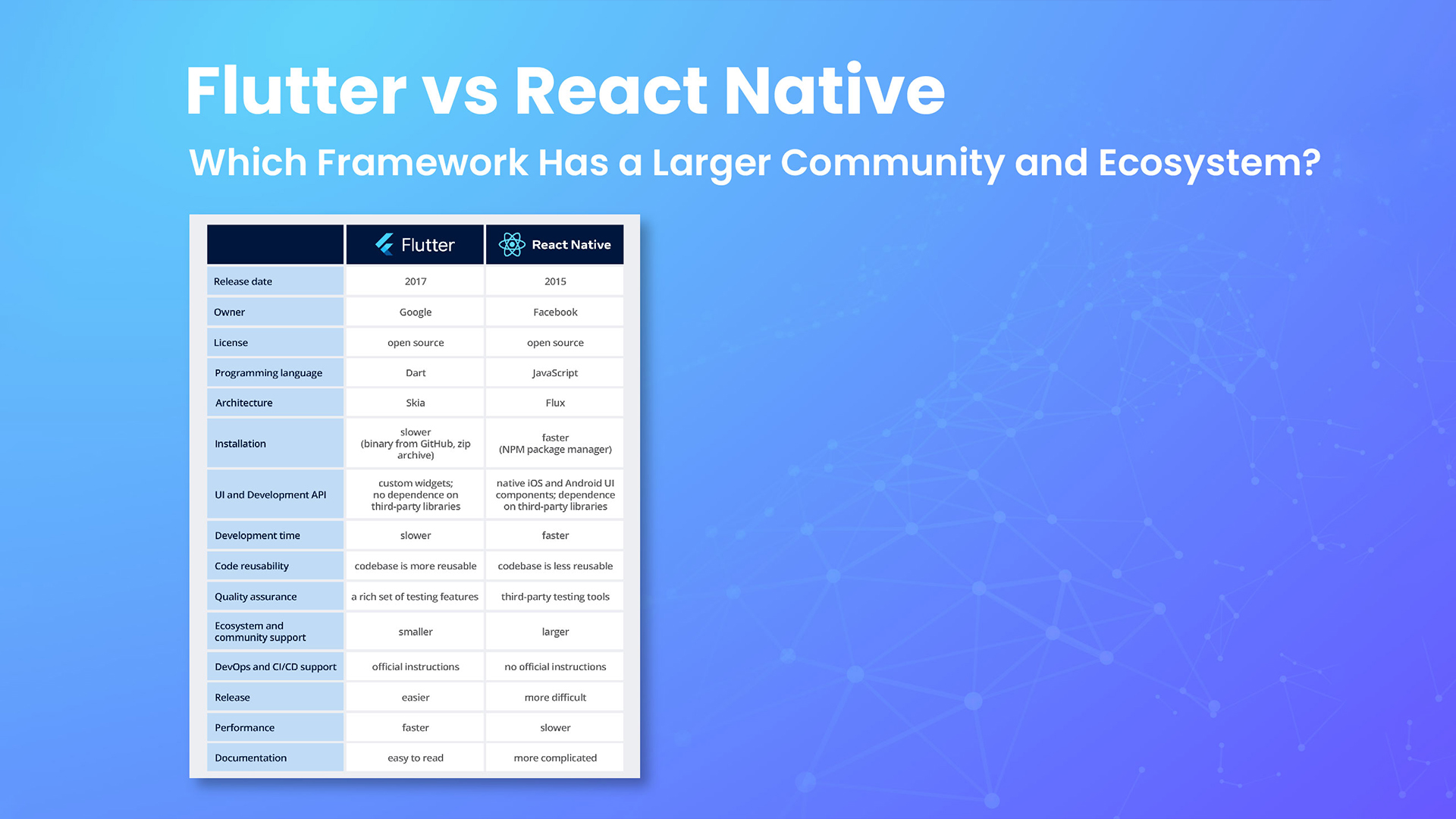 Flutter vs React Native

Which Framework Has a Larger Community and Ecosystem?

| | Flutter | React Native |
|---|---|---|
| Release date | 2017 | 2015 |
| Owner | Google | Facebook |
| License | open source | open source |
| Programming language | Dart | JavaScript |
| Architecture | Skia | Flux |
| Installation | slower (binary from GitHub, zip archive) | faster (NPM package manager) |
| UI and Development API | custom widgets; no dependence on third-party libraries | native iOS and Android UI components; dependence on third-party libraries |
| Development time | slower | faster |
| Code reusability | codebase is more reusable | codebase is less reusable |
| Quality assurance | a rich set of testing features | third-party testing tools |
| Ecosystem and community support | smaller | larger |
| DevOps and CI/CD support | official instructions | no official instructions |
| Release | easier | more difficult |
| Performance | faster | slower |
| Documentation | easy to read | more complicated |